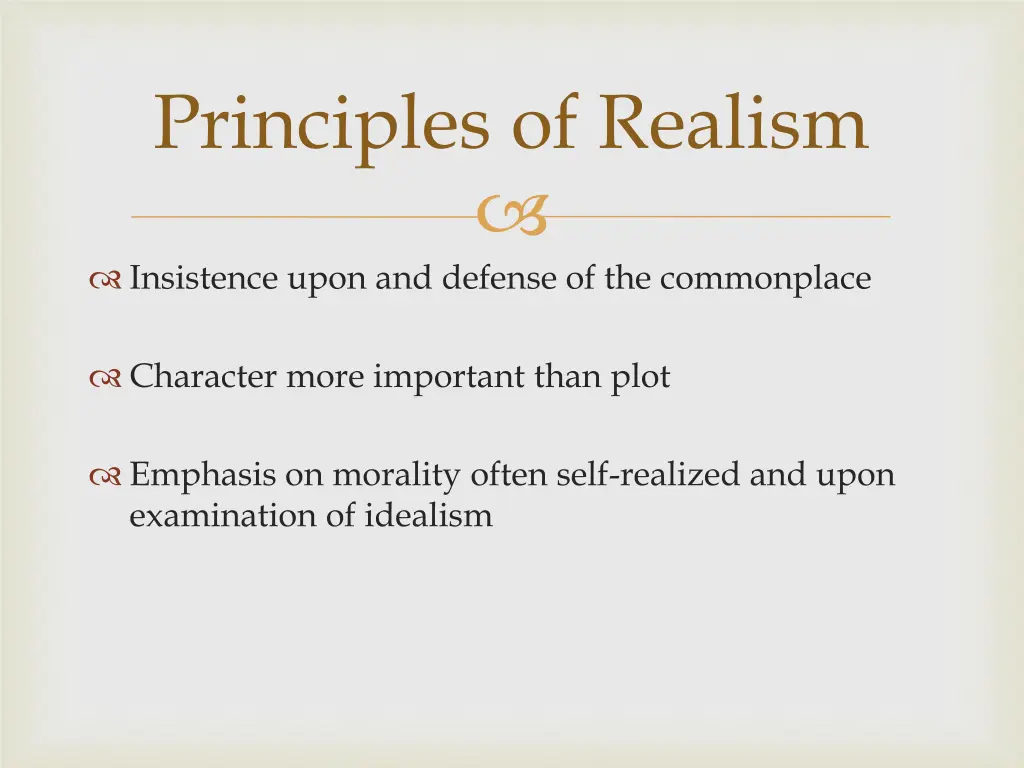 Principles of Realism

Insistence upon and defense of the commonplace

Character more important than plot

Emphasis on morality often self-realized and upon examination of idealism